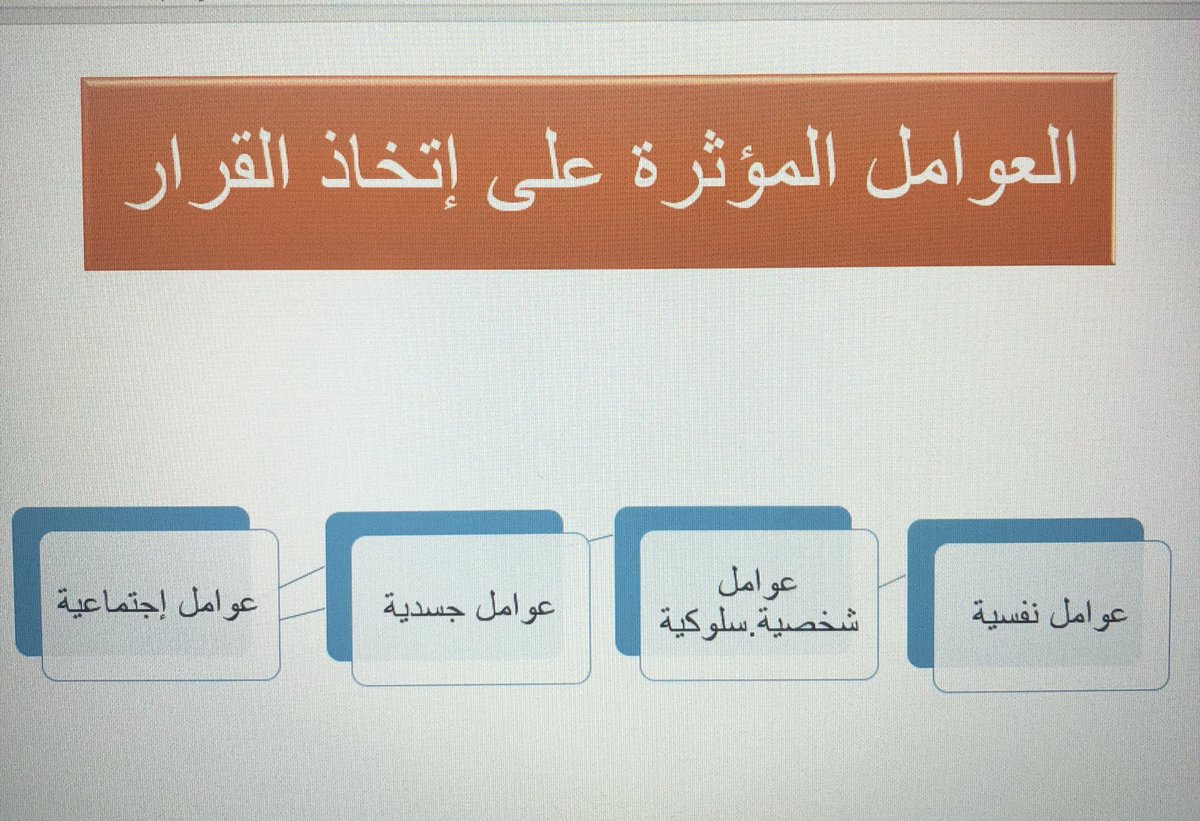 العوامل المؤثرة على إتخاذ القرار

عوامل نفسية

عوامل شخصية.سلوكية

عوامل جسدية

عوامل إجتماعية